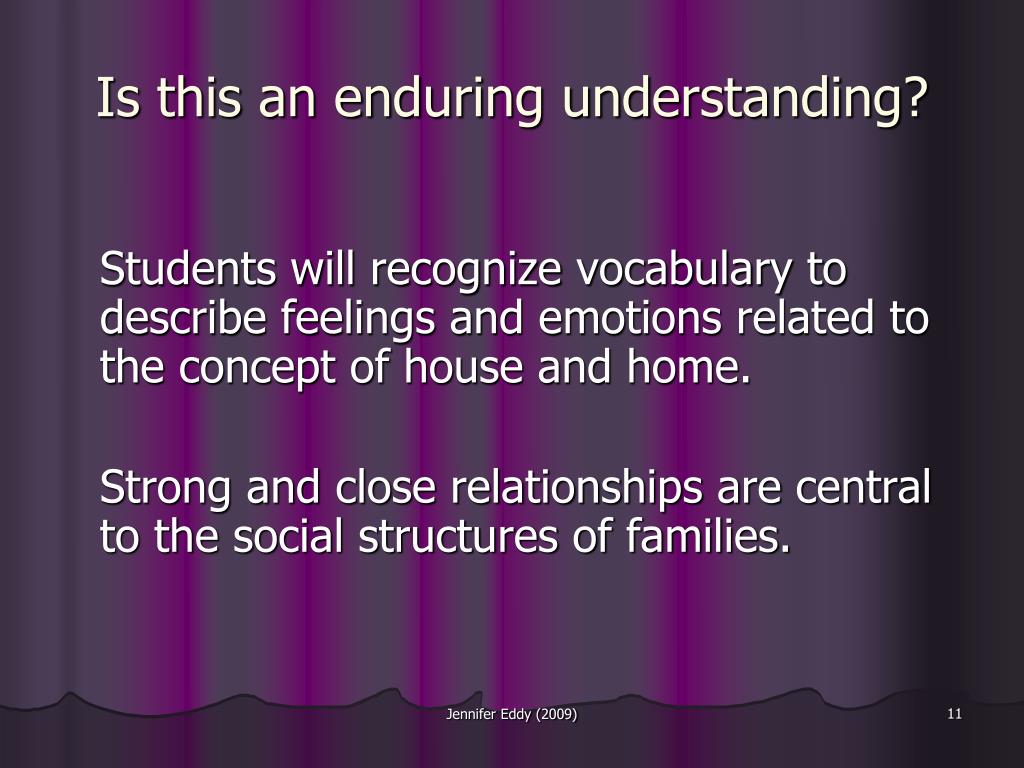 Is this an enduring understanding?

Students will recognize vocabulary to describe feelings and emotions related to the concept of house and home.

Strong and close relationships are central to the social structures of families.

Jennifer Eddy (2009)

11